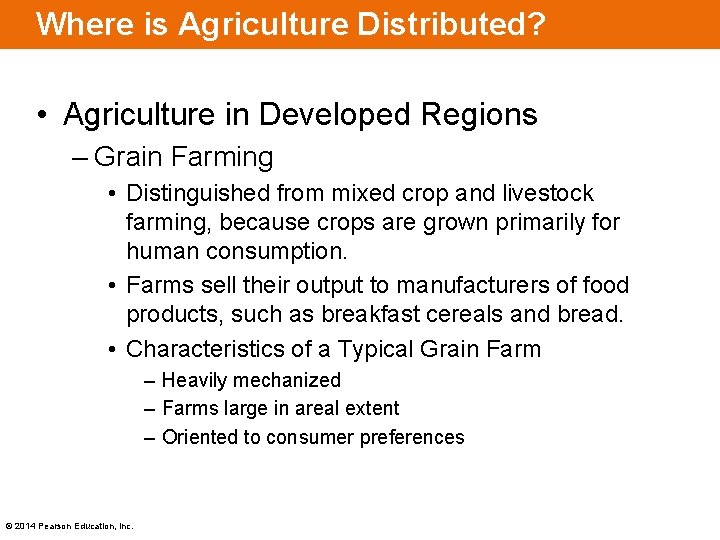 Where is Agriculture Distributed?

• Agriculture in Developed Regions
– Grain Farming
• Distinguished from mixed crop and livestock farming, because crops are grown primarily for human consumption.
• Farms sell their output to manufacturers of food products, such as breakfast cereals and bread.
• Characteristics of a Typical Grain Farm
– Heavily mechanized
– Farms large in areal extent
– Oriented to consumer preferences

© 2014 Pearson Education, Inc.